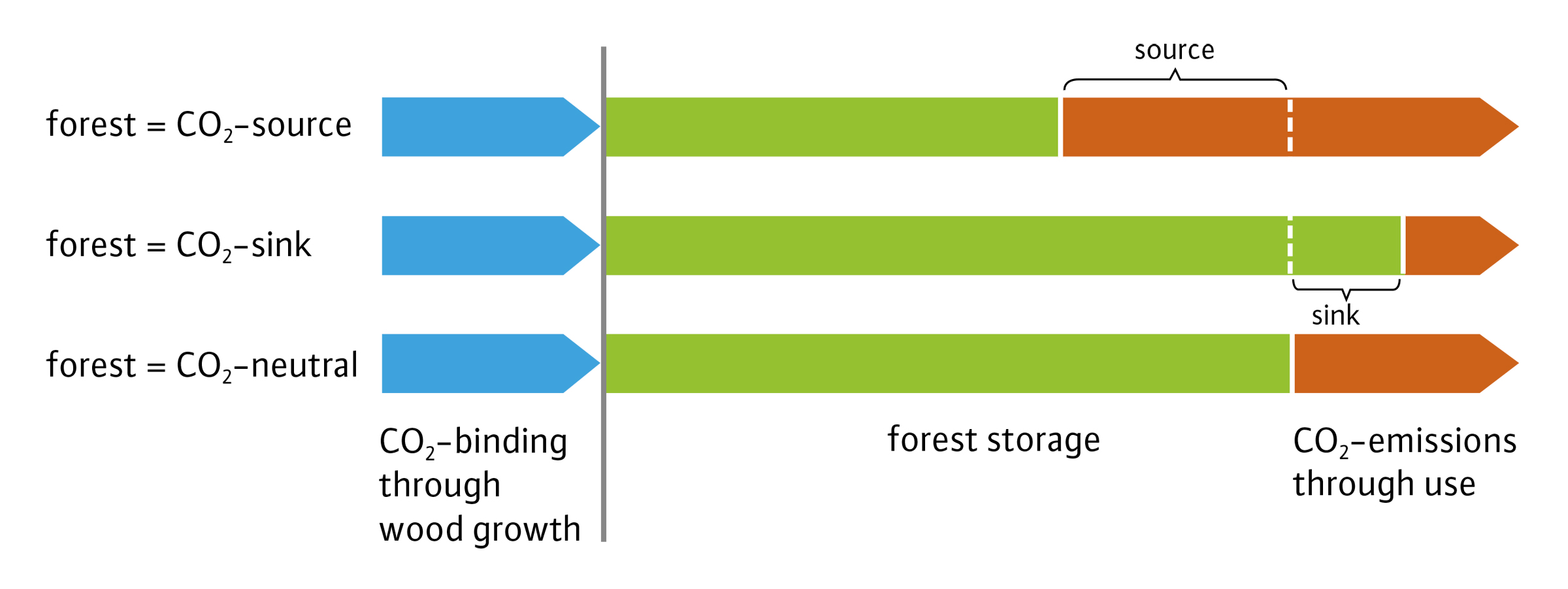 source

forest = $CO_2$-source

forest = $CO_2$-sink

sink

forest = $CO_2$-neutral

$CO_2$-binding through wood growth

forest storage

$CO_2$-emissions through use